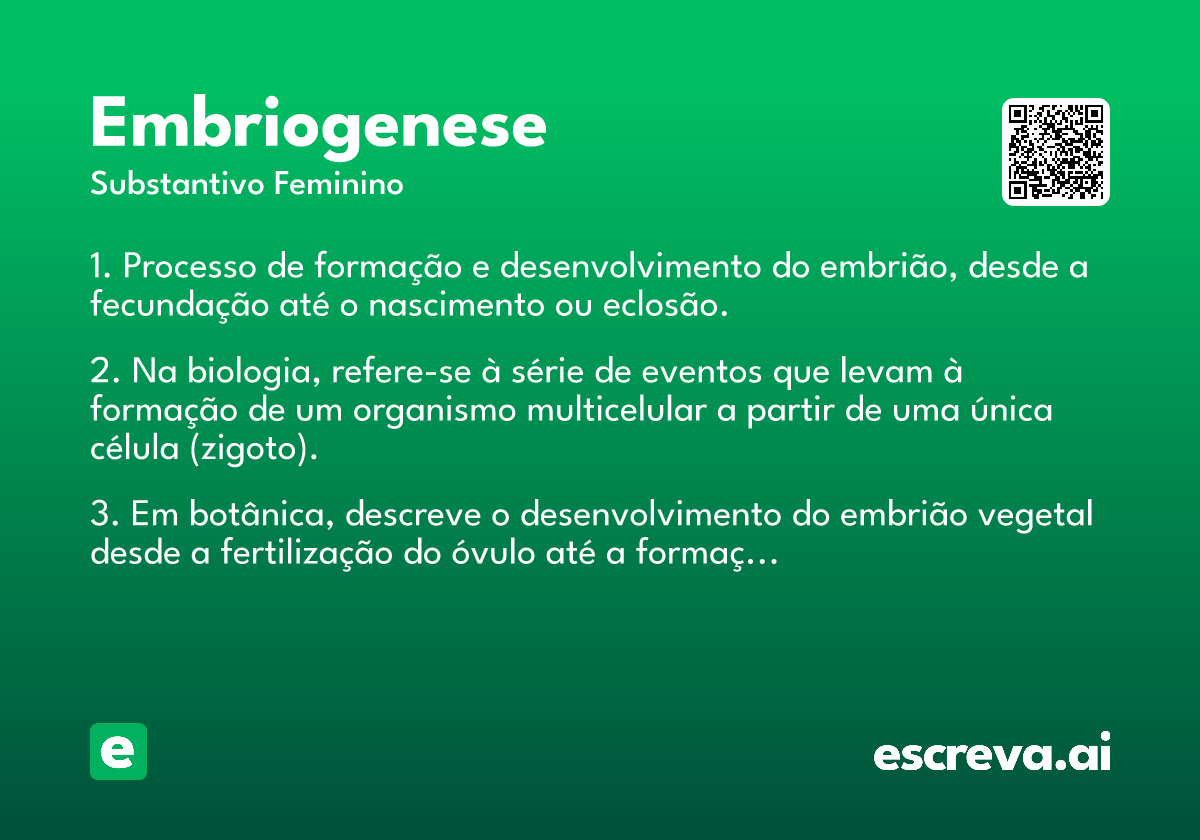 Embriogenese
Substantivo Feminino

1. Processo de formação e desenvolvimento do embrião, desde a fecundação até o nascimento ou eclosão.

2. Na biologia, refere-se à série de eventos que levam à formação de um organismo multicelular a partir de uma única célula (zigoto).

3. Em botânica, descreve o desenvolvimento do embrião vegetal desde a fertilização do óvulo até a formaç…

e

escreva.ai